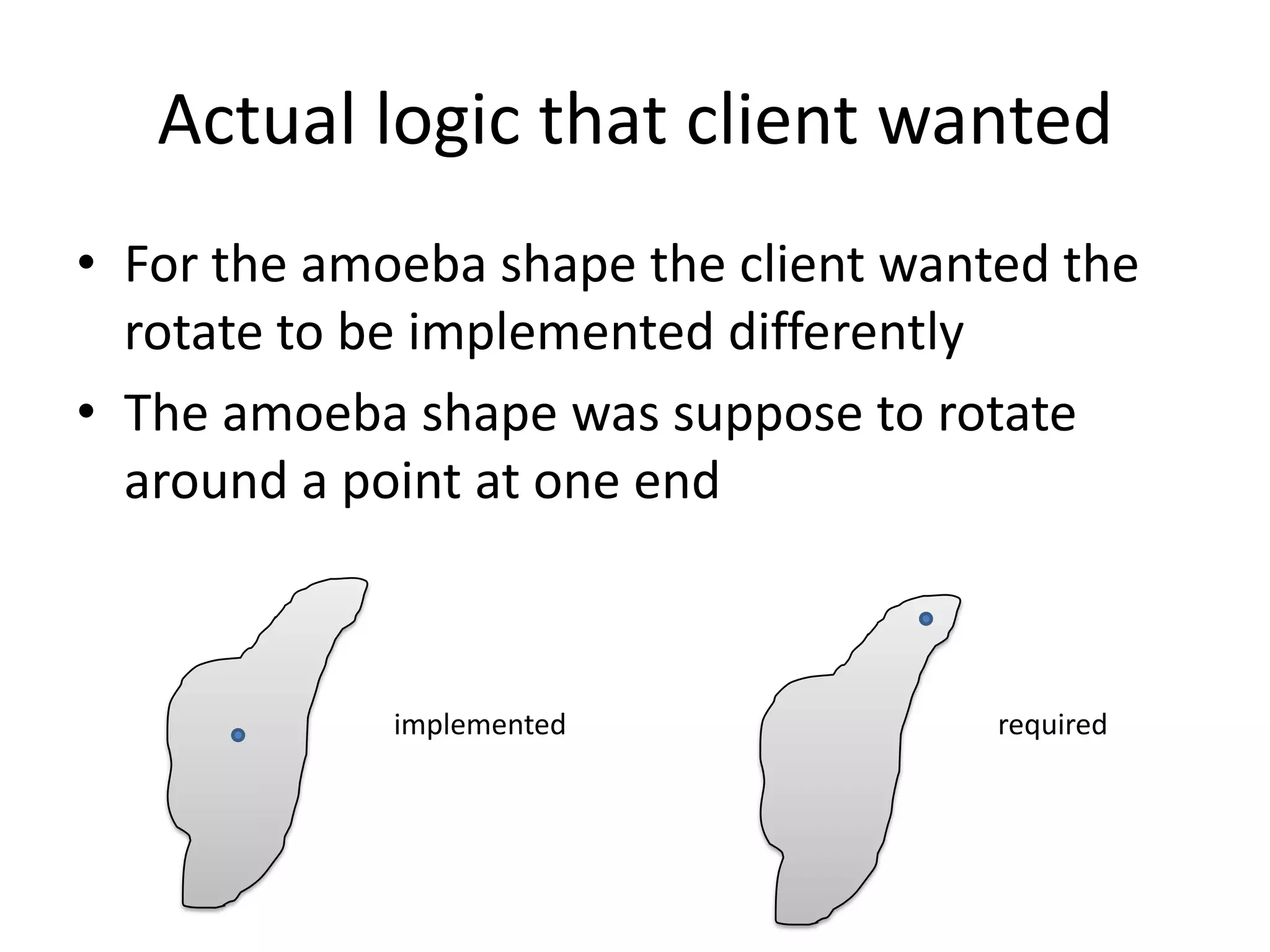 Actual logic that client wanted

• For the amoeba shape the client wanted the rotate to be implemented differently
• The amoeba shape was suppose to rotate around a point at one end

implemented

required